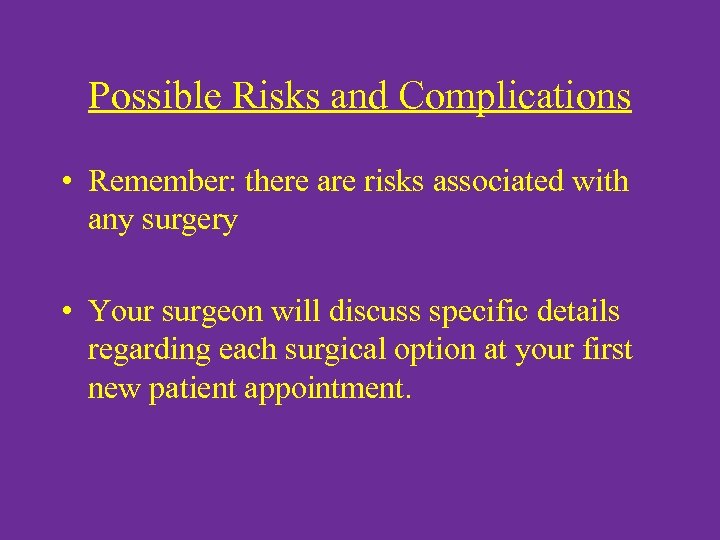 Possible Risks and Complications

• Remember: there are risks associated with any surgery

• Your surgeon will discuss specific details regarding each surgical option at your first new patient appointment.